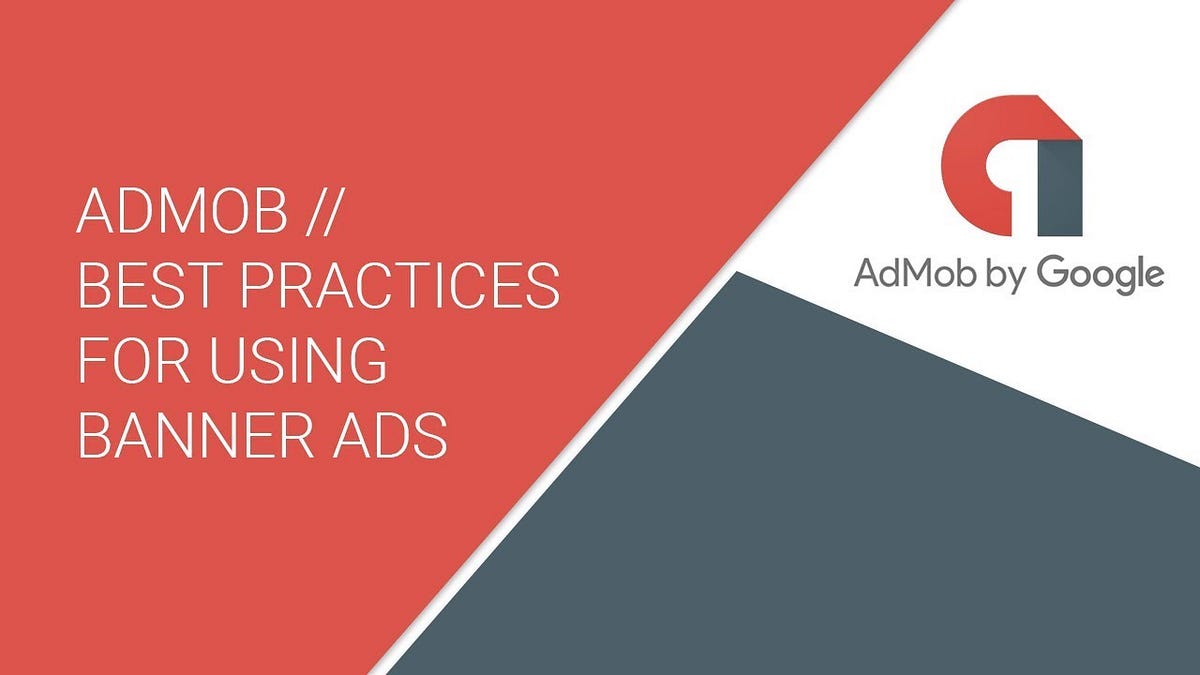 ADMOB //
BEST PRACTICES
FOR USING
BANNER ADS

AdMob by Google